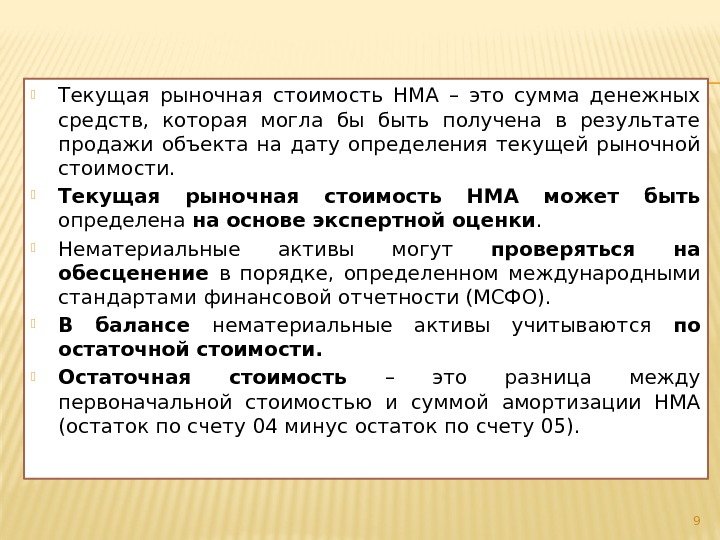 Текущая рыночная стоимость НМА – это сумма денежных средств, которая могла бы быть получена в результате продажи объекта на дату определения текущей рыночной стоимости.

Текущая рыночная стоимость НМА может быть определена на основе экспертной оценки.

Нематериальные активы могут проверяться на обесценение в порядке, определенном международными стандартами финансовой отчетности (МСФО).

В балансе нематериальные активы учитываются по остаточной стоимости.

Остаточная стоимость – это разница между первоначальной стоимостью и суммой амортизации НМА (остаток по счету 04 минус остаток по счету 05).

9